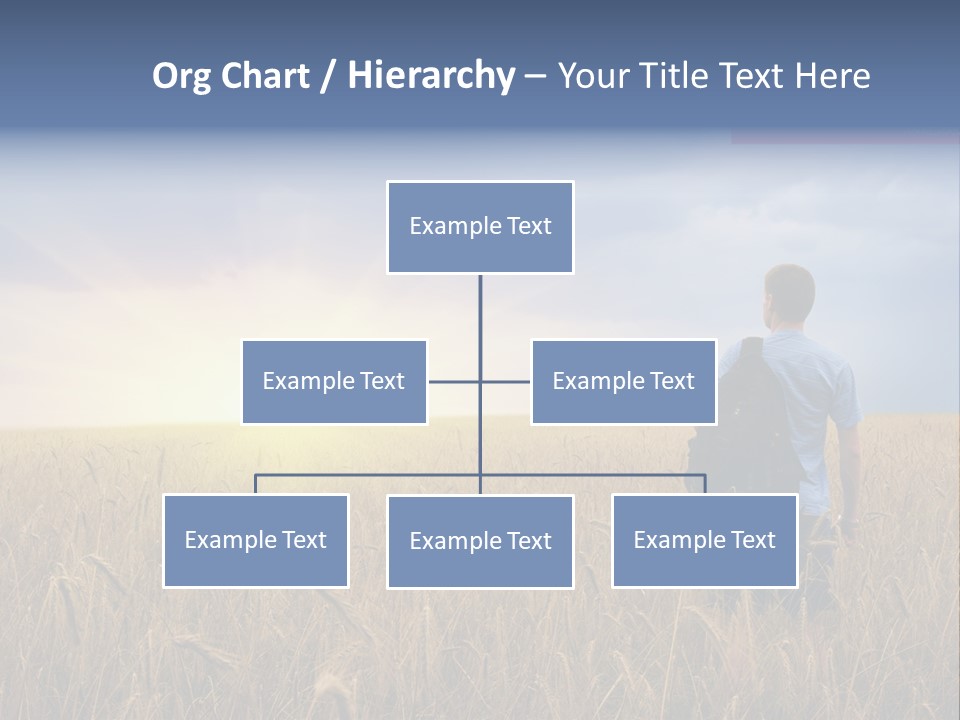 Org Chart / Hierarchy – Your Title Text Here

Example Text

Example Text

Example Text

Example Text

Example Text

Example Text